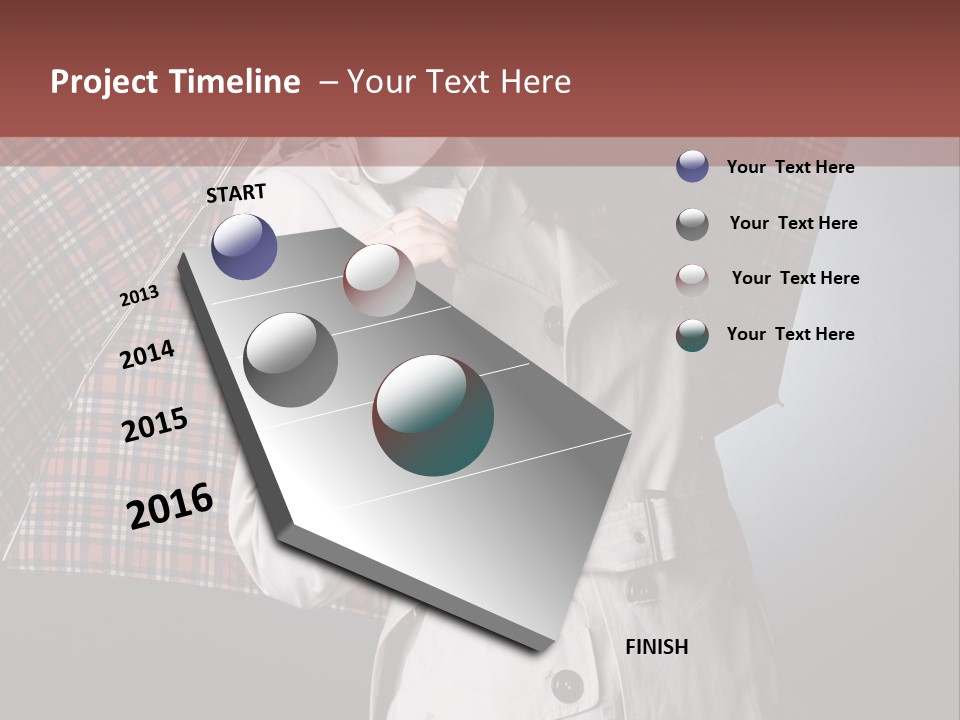 Project Timeline – Your Text Here

START

2013

2014

2015

2016

FINISH

Your Text Here

Your Text Here

Your Text Here

Your Text Here